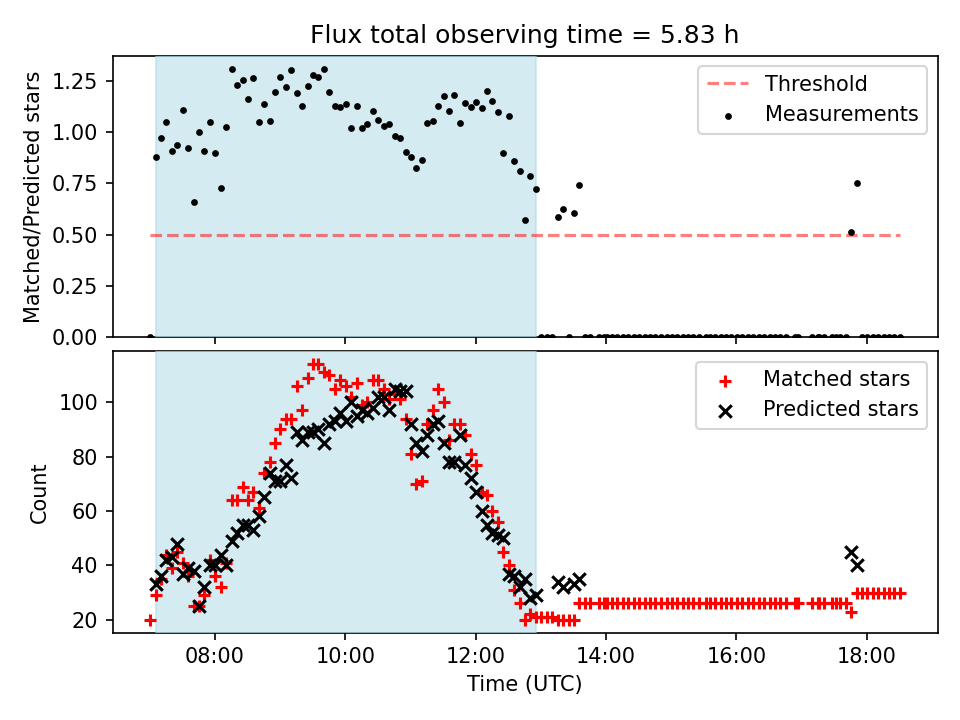 Flux total observing time = 5.83 h

Matched/Predicted stars

1.25
1.00
0.75
0.50
0.25
0.00

Threshold
Measurements

Count

100
80
60
40
20

Matched stars
Predicted stars

08:00
10:00
12:00
14:00
16:00
18:00

Time (UTC)